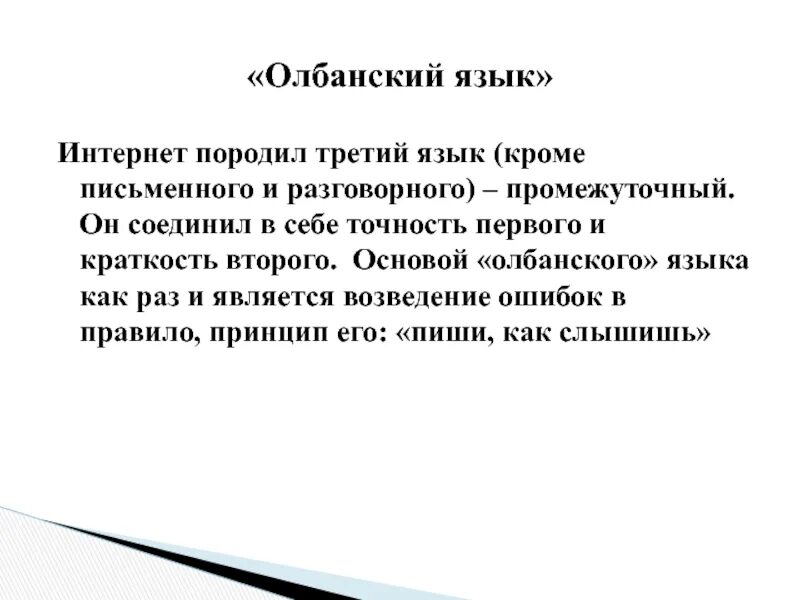 «Олбанский язык»

Интернет породил третий язык (кроме письменного и разговорного) – промежуточный. Он соединил в себе точность первого и краткость второго. Основой «олбанского» языка как раз и является возведение ошибок в правило, принцип его: «пиши, как слышишь»